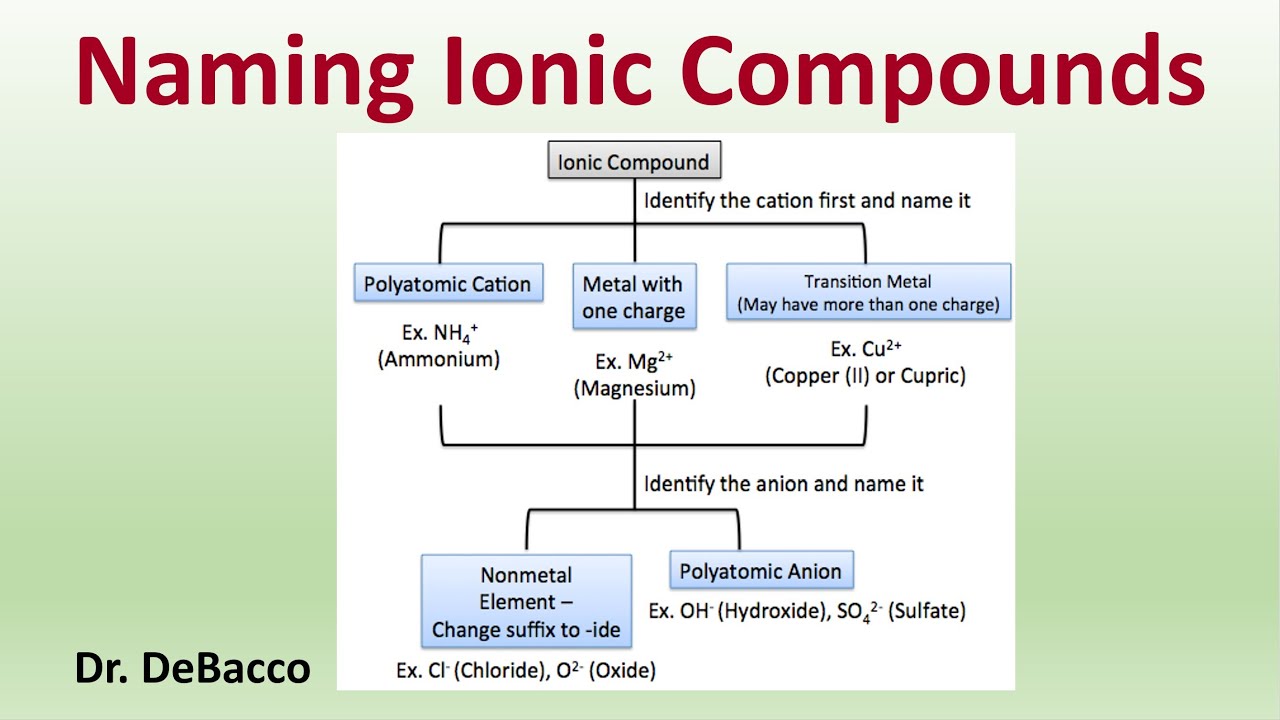 Naming Ionic Compounds

Ionic Compound

Identify the cation first and name it

Polyatomic Cation

Ex. $NH_4^+$ (Ammonium)

Metal with one charge

Ex. $Mg^{2+}$ (Magnesium)

Transition Metal (May have more than one charge)

Ex. $Cu^{2+}$ (Copper (II) or Cupric)

Identify the anion and name it

Nonmetal Element – Change suffix to -ide

Ex. $Cl^-$ (Chloride), $O^{2-}$ (Oxide)

Polyatomic Anion

Ex. $OH^-$ (Hydroxide), $SO_4^{2-}$ (Sulfate)

Dr. DeBacco